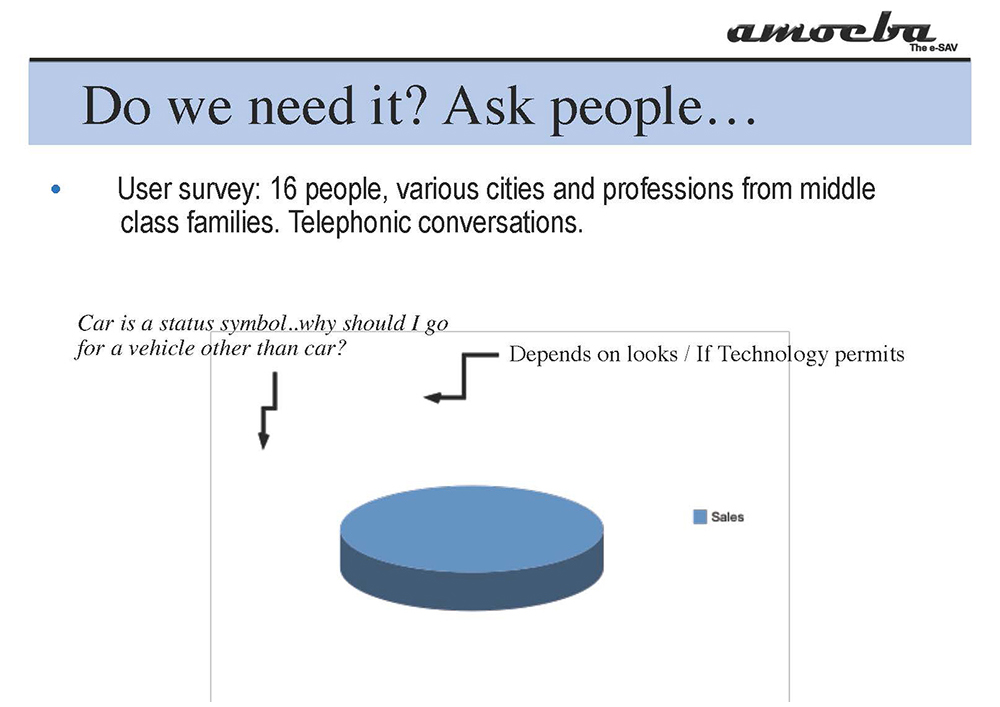 amoeba
The e-SAV

Do we need it? Ask people…

• User survey: 16 people, various cities and professions from middle class families. Telephonic conversations.

Car is a status symbol..why should I go for a vehicle other than car?

Depends on looks / If Technology permits

Sales